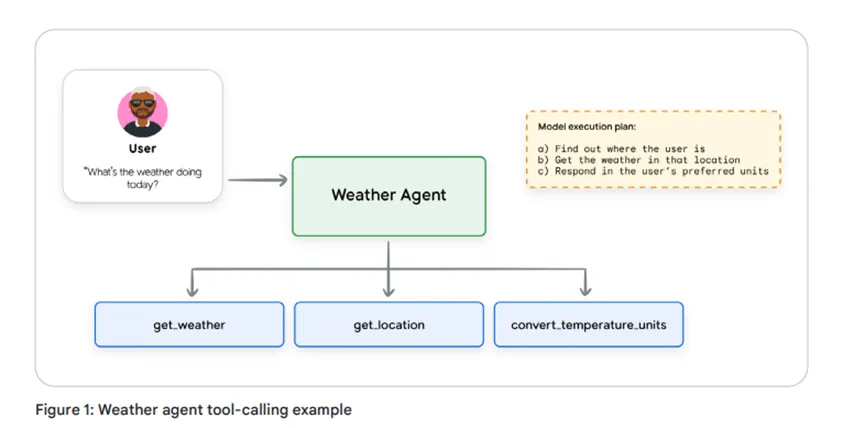 User

"What's the weather doing today?

Weather Agent

Model execution plan:

a) Find out where the user is
b) Get the weather in that location
c) Respond in the user's preferred units

get_weather

get_location

convert_temperature_units

Figure 1: Weather agent tool-calling example